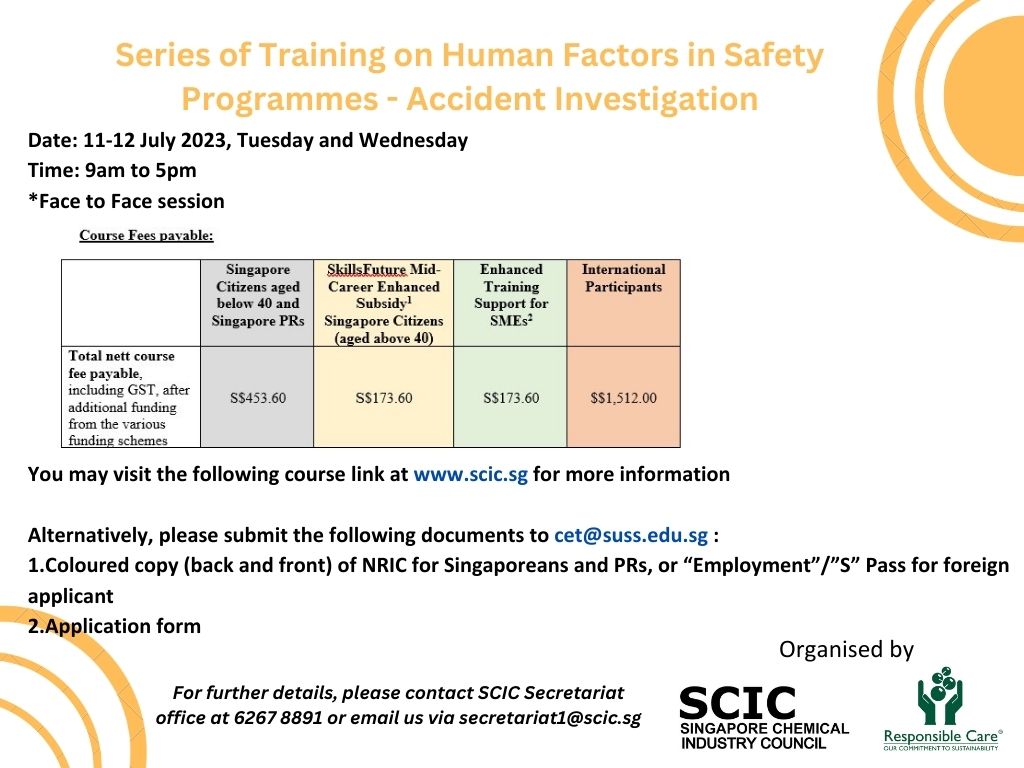 Series of Training on Human Factors in Safety Programmes - Accident Investigation

Date: 11-12 July 2023, Tuesday and Wednesday
Time: 9am to 5pm
*Face to Face session

Course Fees payable:

| | Singapore Citizens aged below 40 and Singapore PRs | SkillsFuture Mid-Career Enhanced Subsidy$^1$ Singapore Citizens (aged above 40) | Enhanced Training Support for SMEs$^2$ | International Participants |
|---|---|---|---|---|
| Total nett course fee payable, including GST, after additional funding from the various funding schemes | S$453.60 | S$173.60 | S$173.60 | S$1,512.00 |

You may visit the following course link at www.scic.sg for more information

Alternatively, please submit the following documents to cet@suss.edu.sg :
1.Coloured copy (back and front) of NRIC for Singaporeans and PRs, or “Employment”/”S” Pass for foreign applicant
2.Application form

Organised by

For further details, please contact SCIC Secretariat office at 6267 8891 or email us via secretariat1@scic.sg

SCIC
SINGAPORE CHEMICAL INDUSTRY COUNCIL

Responsible Care®
OUR COMMITMENT TO SUSTAINABILITY